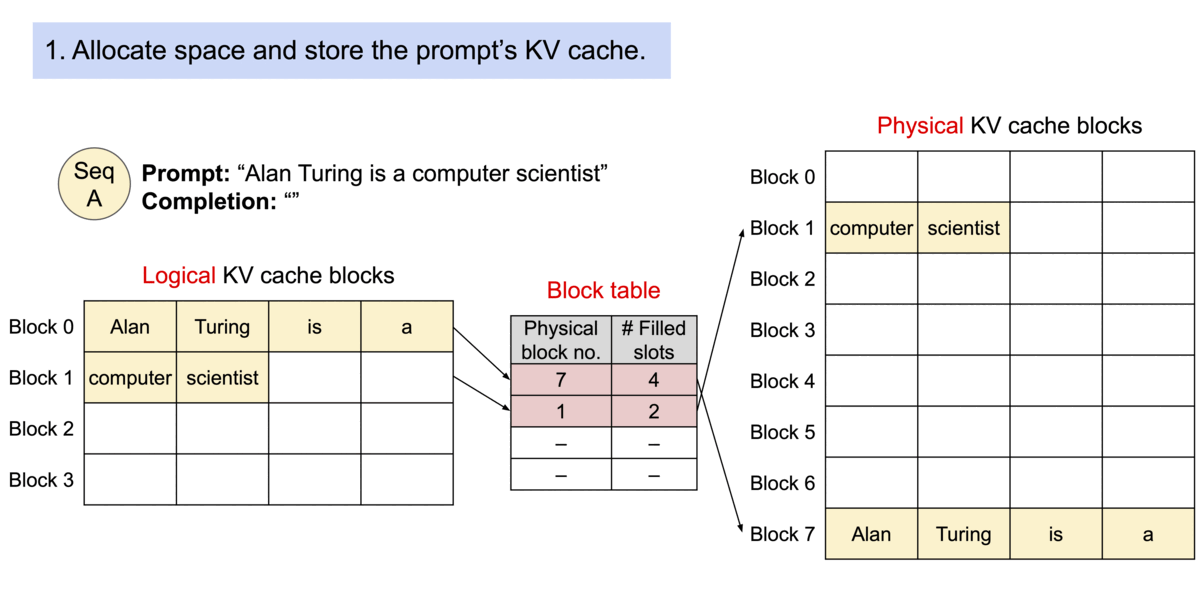 1. Allocate space and store the prompt's KV cache.

Seq A

**Prompt:** "Alan Turing is a computer scientist"
**Completion:** ""

Logical KV cache blocks

| | | | | |
|---|---|---|---|---|
| Block 0 | Alan | Turing | is | a |
| Block 1 | computer | scientist | | |
| Block 2 | | | | |
| Block 3 | | | | |

Block table

| Physical block no. | # Filled slots |
|---|---|
| 7 | 4 |
| 1 | 2 |
| – | – |
| – | – |

Physical KV cache blocks

| | | | | |
|---|---|---|---|---|
| Block 0 | | | | |
| Block 1 | computer | scientist | | |
| Block 2 | | | | |
| Block 3 | | | | |
| Block 4 | | | | |
| Block 5 | | | | |
| Block 6 | | | | |
| Block 7 | Alan | Turing | is | a |